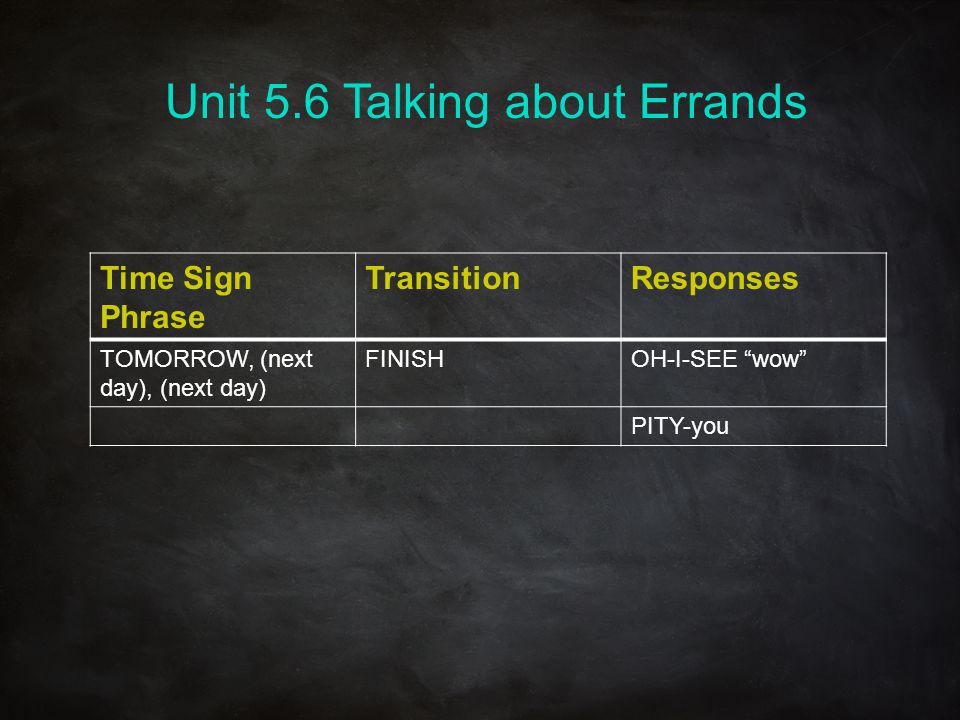 Unit 5.6 Talking about Errands

| Time Sign Phrase | Transition | Responses |
|---|---|---|
| TOMORROW, (next day), (next day) | FINISH | OH-I-SEE “wow” |
| | | PITY-you |